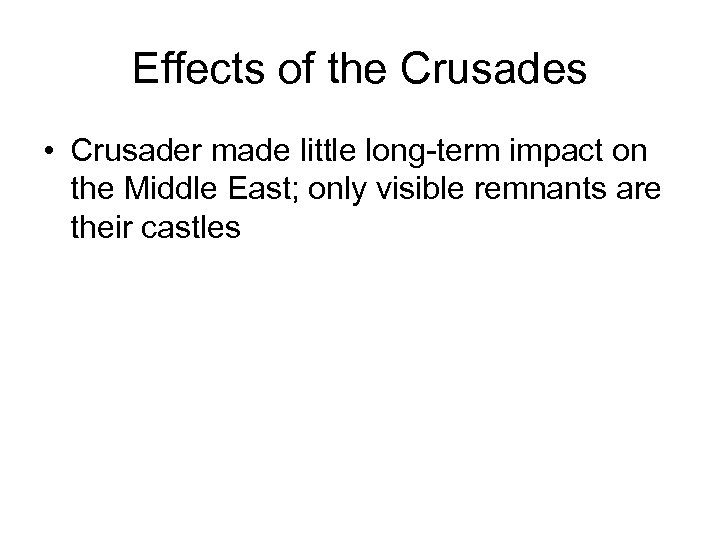 Effects of the Crusades

• Crusader made little long-term impact on the Middle East; only visible remnants are their castles